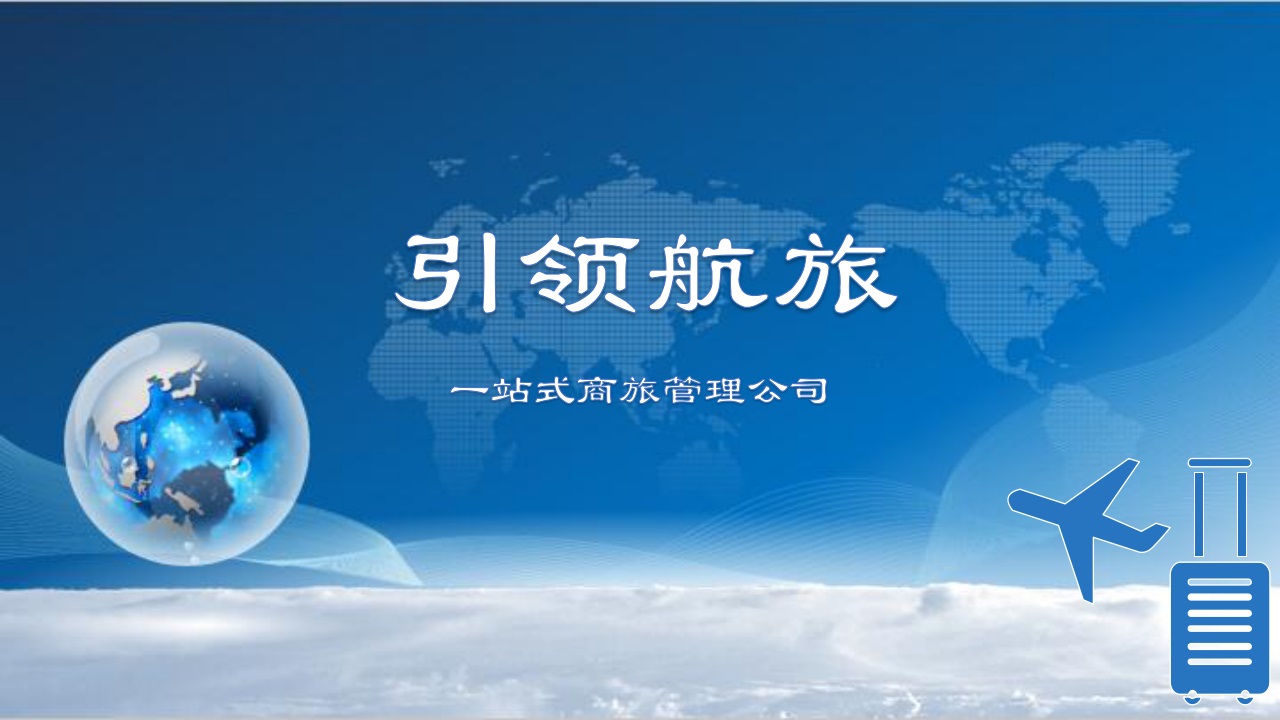 引领航旅

一站式商旅管理公司